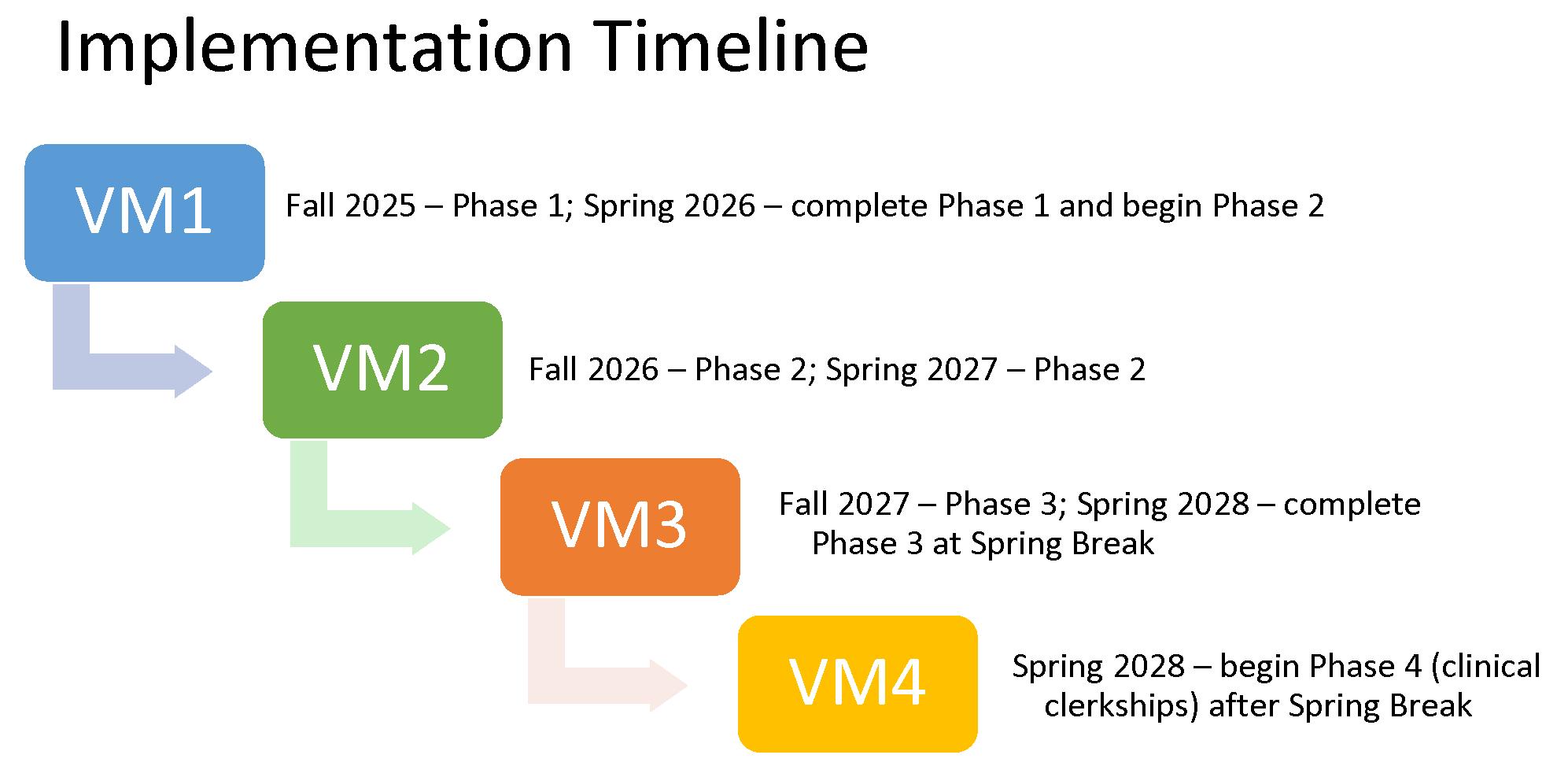 Implementation Timeline

VM1

Fall 2025 – Phase 1; Spring 2026 – complete Phase 1 and begin Phase 2

VM2

Fall 2026 – Phase 2; Spring 2027 – Phase 2

VM3

Fall 2027 – Phase 3; Spring 2028 – complete Phase 3 at Spring Break

VM4

Spring 2028 – begin Phase 4 (clinical clerkships) after Spring Break